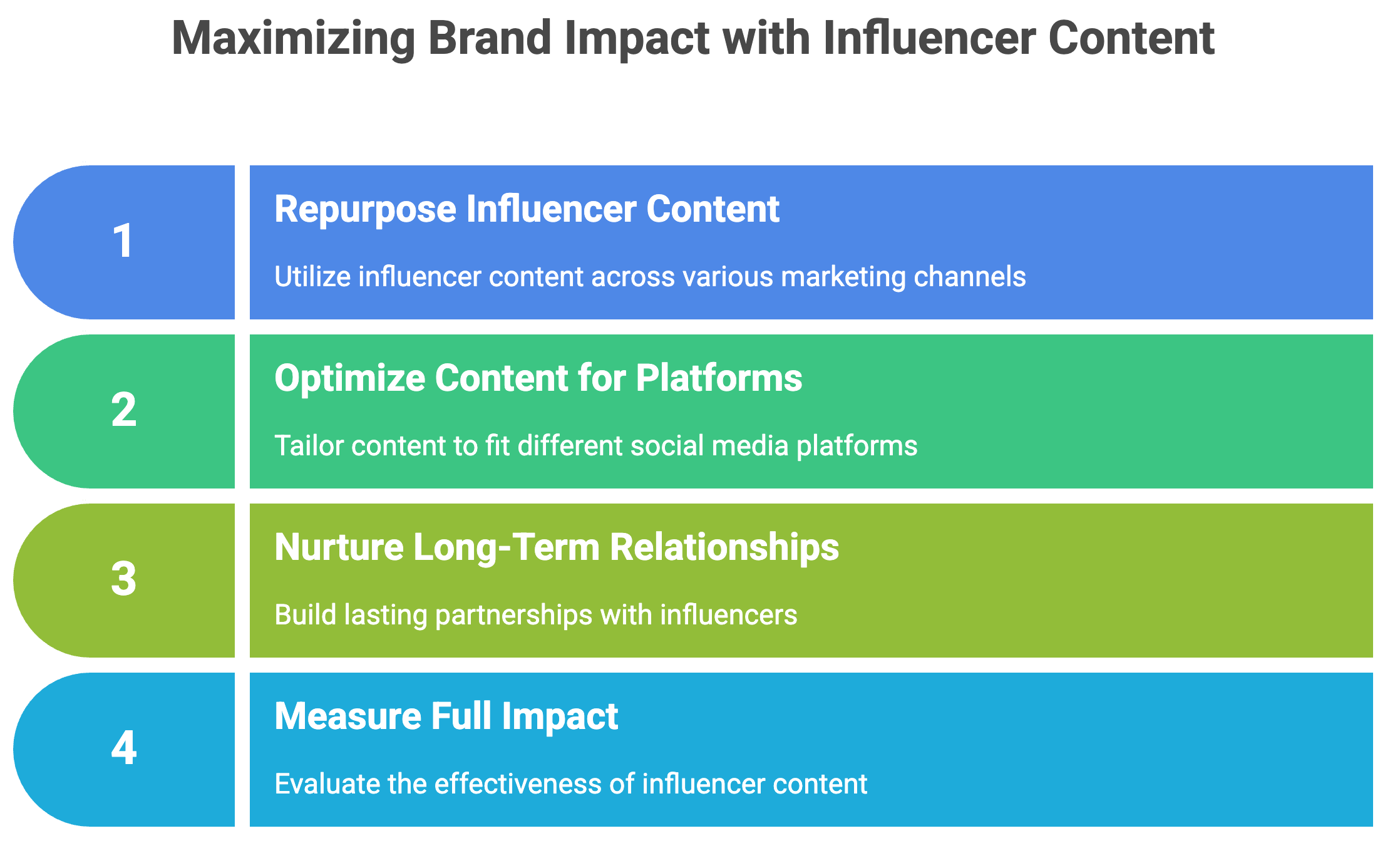 Maximizing Brand Impact with Influencer Content

1

Repurpose Influencer Content

Utilize influencer content across various marketing channels

2

Optimize Content for Platforms

Tailor content to fit different social media platforms

3

Nurture Long-Term Relationships

Build lasting partnerships with influencers

4

Measure Full Impact

Evaluate the effectiveness of influencer content